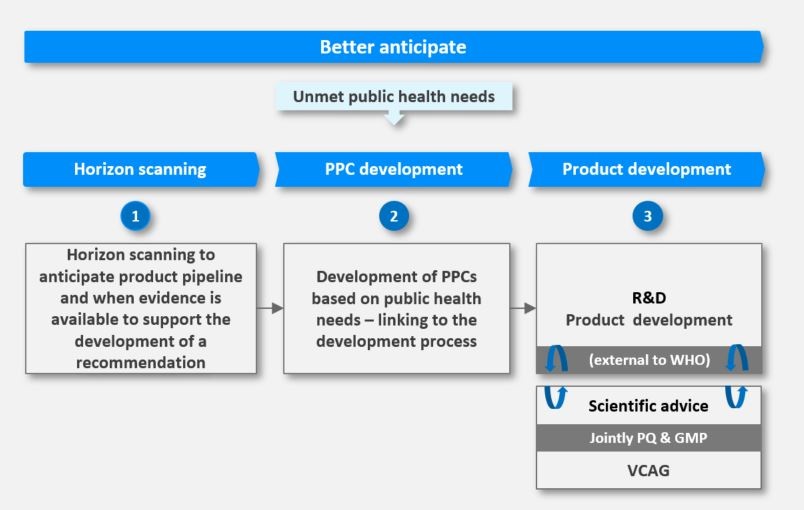 Better anticipate

Unmet public health needs

Horizon scanning

PPC development

Product development

1

2

3

Horizon scanning to anticipate product pipeline and when evidence is available to support the development of a recommendation

Development of PPCs based on public health needs – linking to the development process

R&D
Product development

(external to WHO)

Scientific advice

Jointly PQ & GMP

VCAG